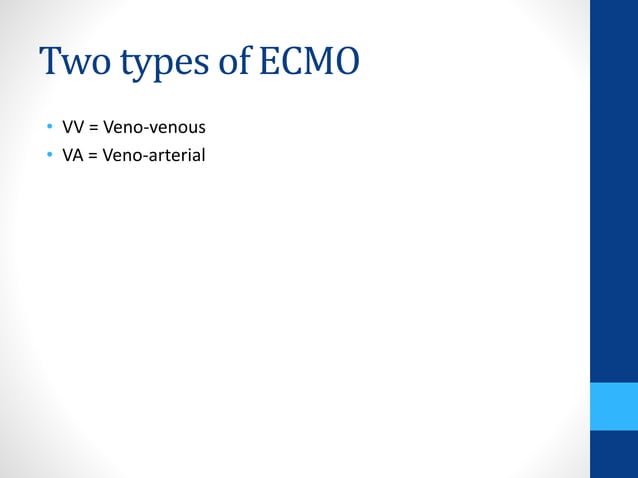 Two types of ECMO

• VV = Veno-venous
• VA = Veno-arterial